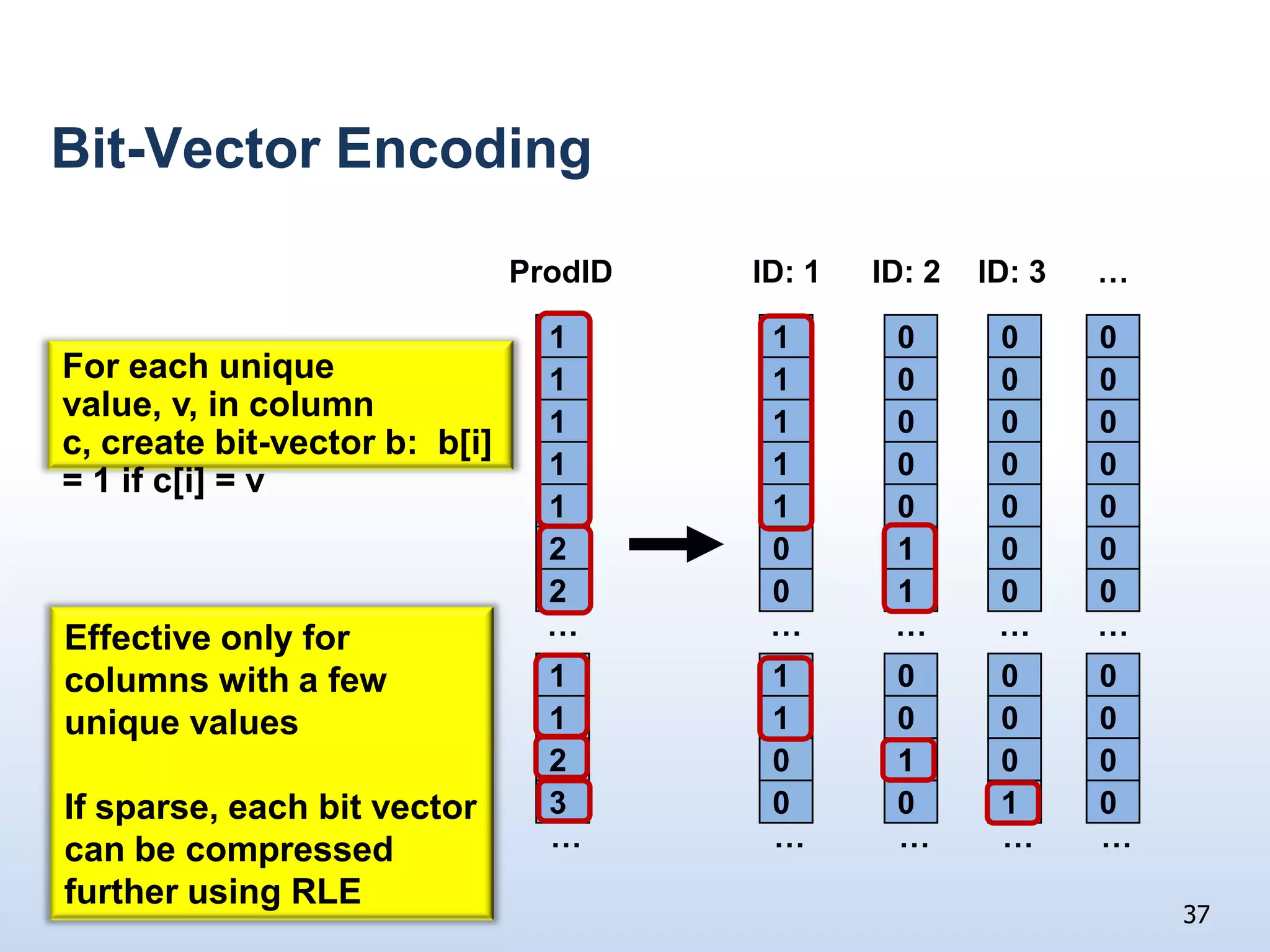 Bit-Vector Encoding

For each unique value, v, in column c, create bit-vector b: b[i] = 1 if c[i] = v

Effective only for columns with a few unique values

If sparse, each bit vector can be compressed further using RLE

| ProdID | ID: 1 | ID: 2 | ID: 3 | … |
|---|---|---|---|---|
| 1 | 1 | 0 | 0 | 0 |
| 1 | 1 | 0 | 0 | 0 |
| 1 | 1 | 0 | 0 | 0 |
| 1 | 1 | 0 | 0 | 0 |
| 1 | 1 | 0 | 0 | 0 |
| 2 | 0 | 1 | 0 | 0 |
| 2 | 0 | 1 | 0 | 0 |
| … | … | … | … | … |
| 1 | 1 | 0 | 0 | 0 |
| 1 | 1 | 0 | 0 | 0 |
| 2 | 0 | 1 | 0 | 0 |
| 3 | 0 | 0 | 1 | 0 |
| … | … | … | … | … |

37